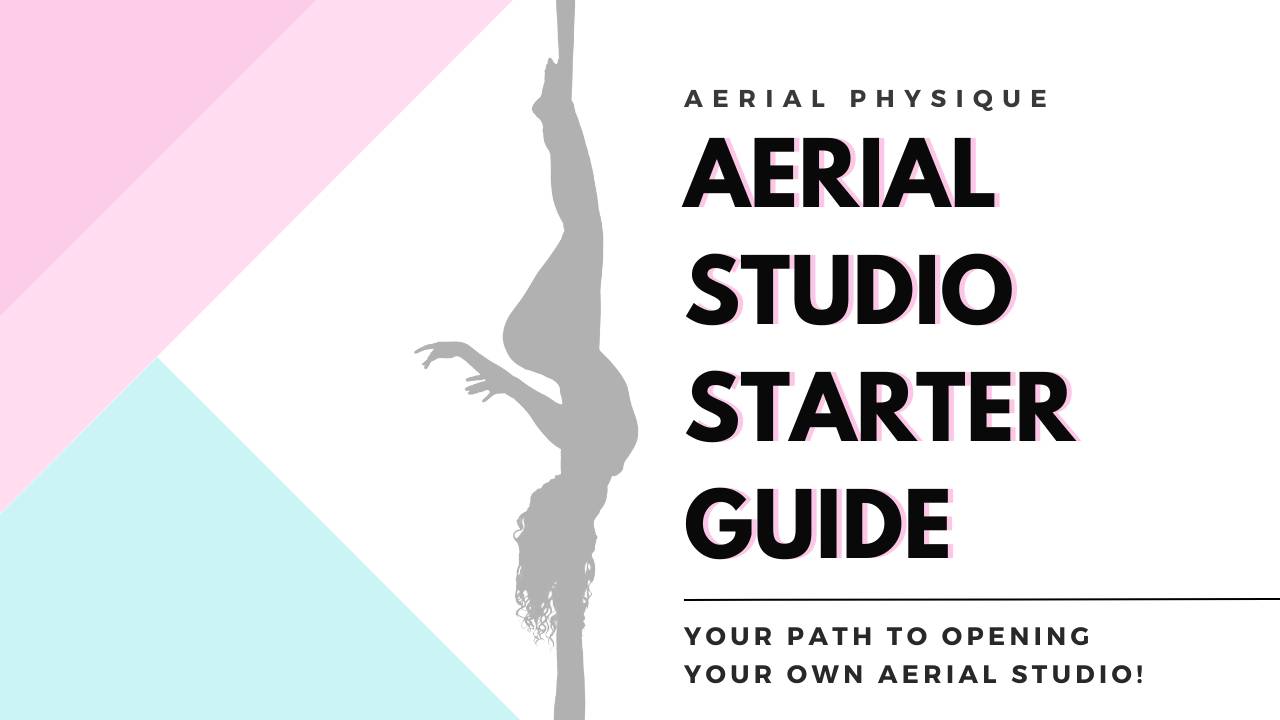 AERIAL PHYSIQUE

AERIAL STUDIO STARTER GUIDE

YOUR PATH TO OPENING YOUR OWN AERIAL STUDIO!